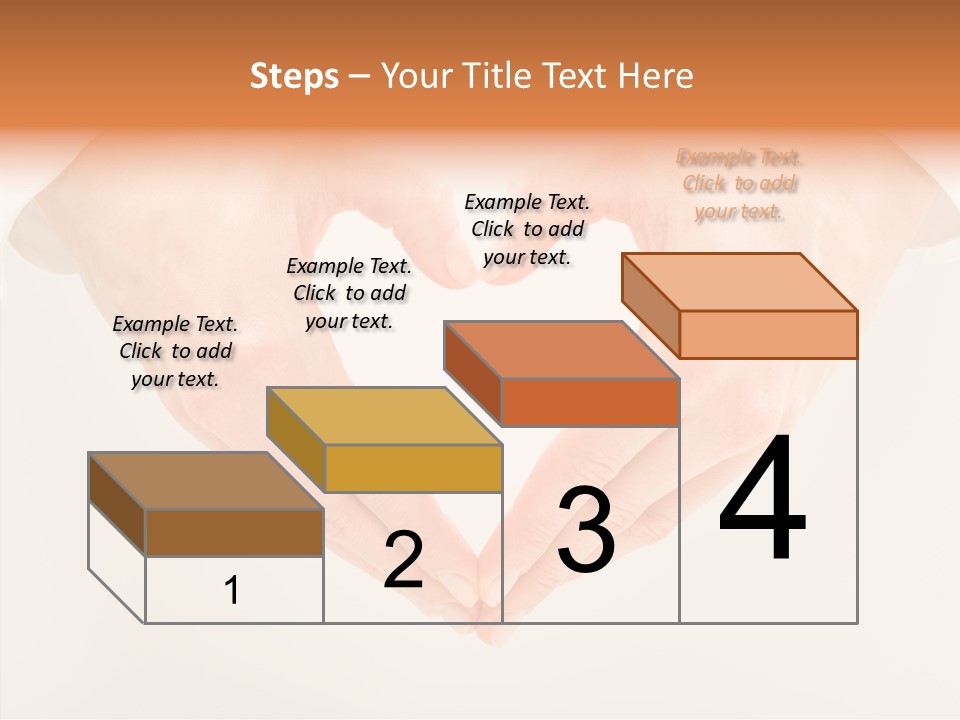 Steps – Your Title Text Here

Example Text. Click to add your text.

Example Text. Click to add your text.

Example Text. Click to add your text.

Example Text. Click to add your text.

1

2

3

4